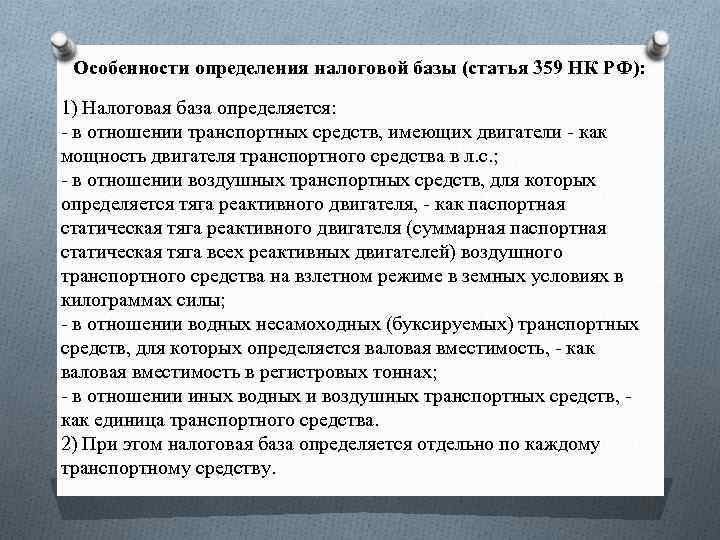 Особенности определения налоговой базы (статья 359 НК РФ):

1) Налоговая база определяется:
- в отношении транспортных средств, имеющих двигатели - как мощность двигателя транспортного средства в л.с.;
- в отношении воздушных транспортных средств, для которых определяется тяга реактивного двигателя, - как паспортная статическая тяга реактивного двигателя (суммарная паспортная статическая тяга всех реактивных двигателей) воздушного транспортного средства на взлетном режиме в земных условиях в килограммах силы;
- в отношении водных несамоходных (буксируемых) транспортных средств, для которых определяется валовая вместимость, - как валовая вместимость в регистровых тоннах;
- в отношении иных водных и воздушных транспортных средств, - как единица транспортного средства.
2) При этом налоговая база определяется отдельно по каждому транспортному средству.